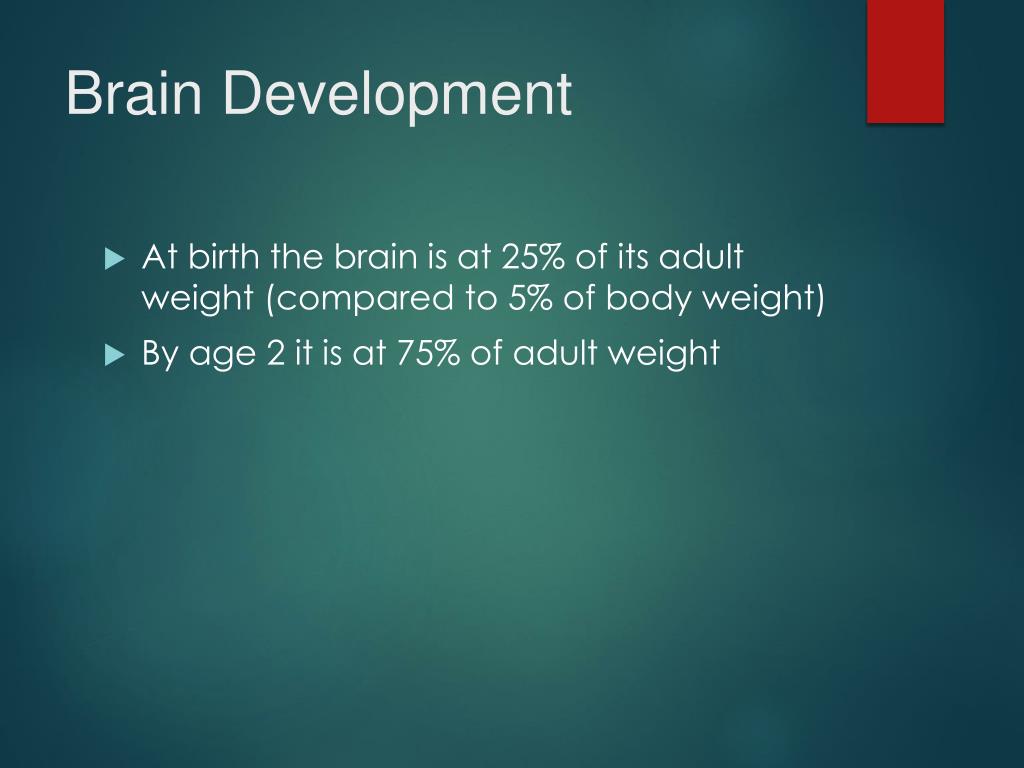 Brain Development

At birth the brain is at 25% of its adult weight (compared to 5% of body weight)

By age 2 it is at 75% of adult weight